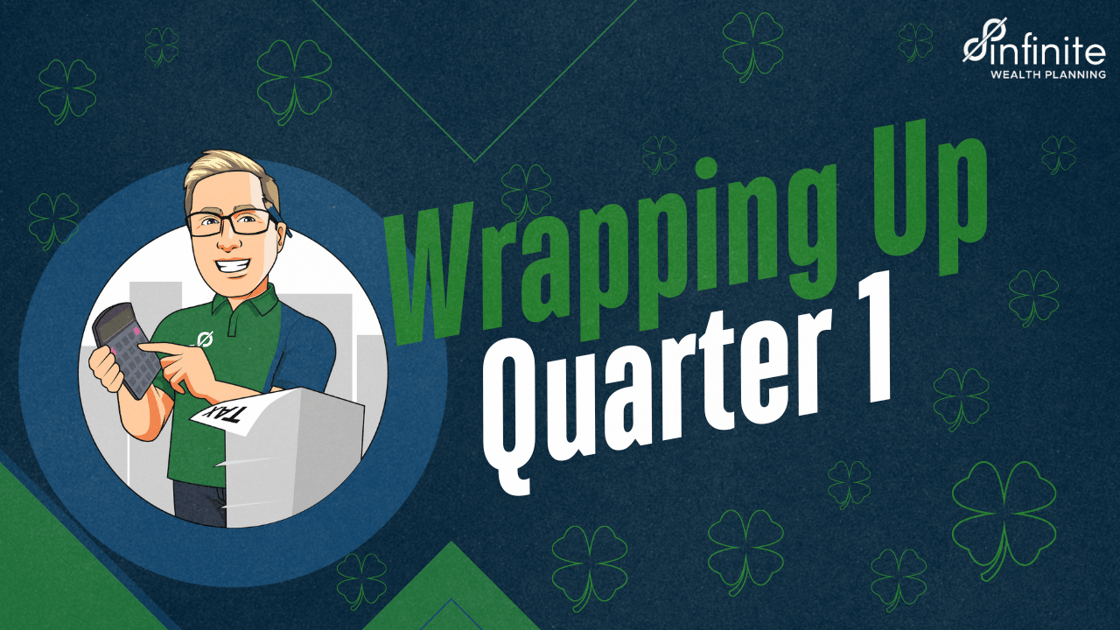 infinite
WEALTH PLANNING

Wrapping Up
Quarter 1

TAX